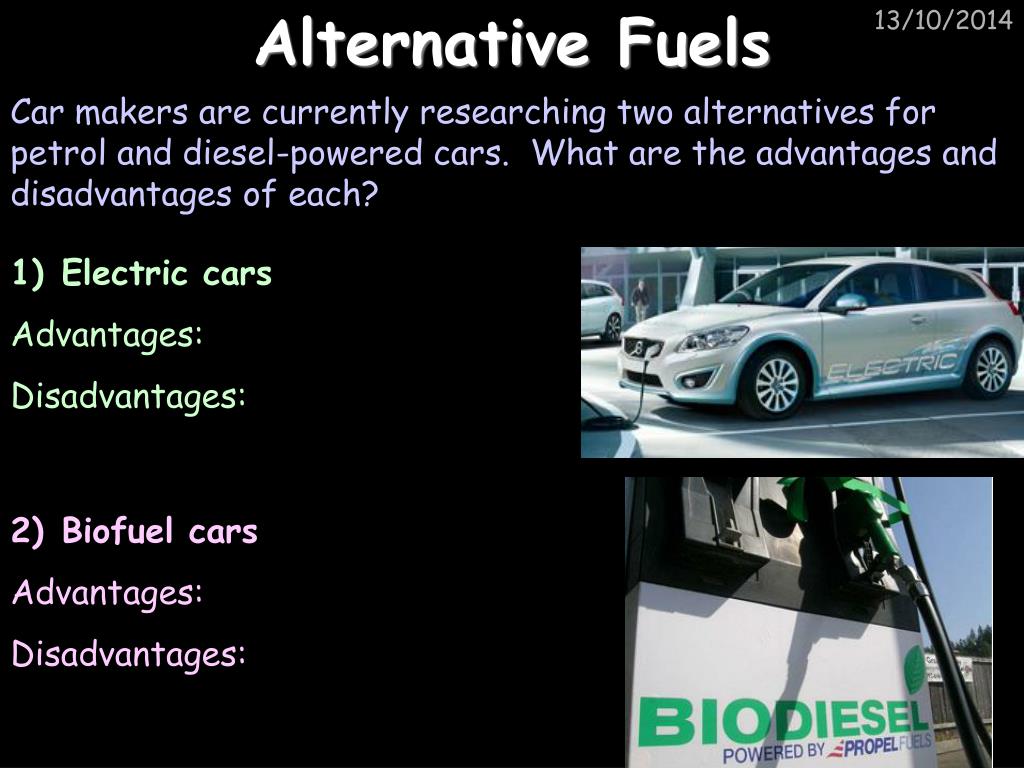 Alternative Fuels

13/10/2014

Car makers are currently researching two alternatives for petrol and diesel-powered cars. What are the advantages and disadvantages of each?

1) Electric cars

Advantages:

Disadvantages:

ELECTRIC

2) Biofuel cars

Advantages:

Disadvantages:

BIODIESEL
POWERED BY PROPEL FUELS